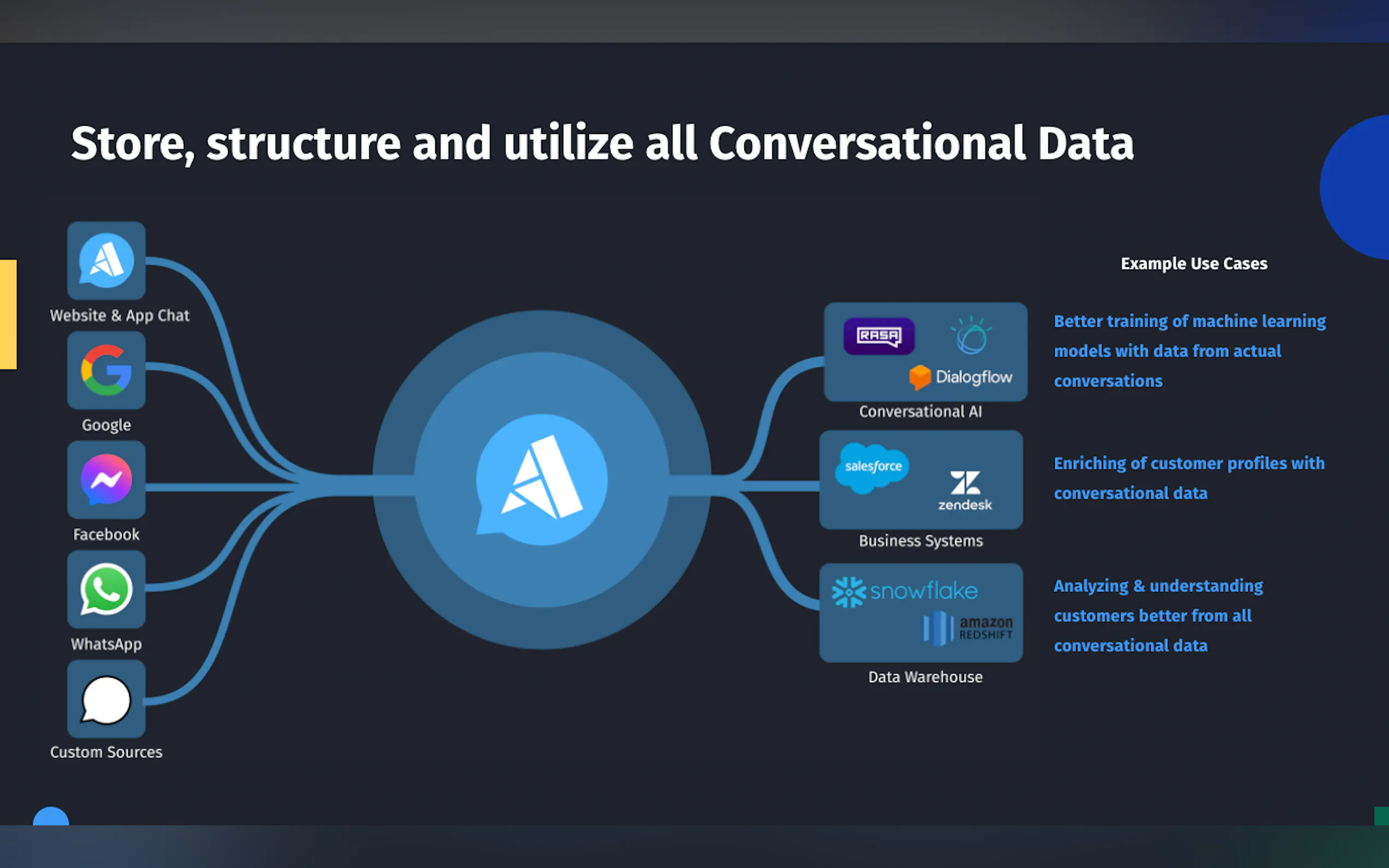 Store, structure and utilize all Conversational Data

Website & App Chat

Google

Facebook

WhatsApp

Custom Sources

RASA

Dialogflow

Conversational AI

salesforce

zendesk

Business Systems

snowflake

amazon REDSHIFT

Data Warehouse

Example Use Cases

Better training of machine learning models with data from actual conversations

Enriching of customer profiles with conversational data

Analyzing & understanding customers better from all conversational data